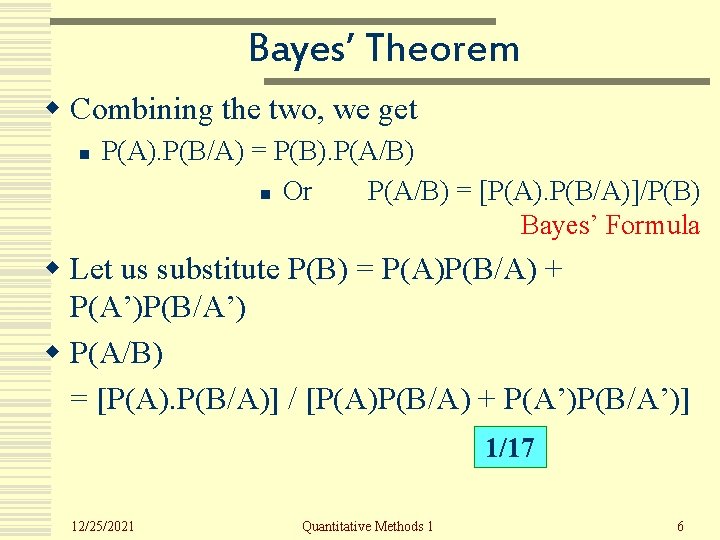 Bayes' Theorem

Combining the two, we get

P(A).P(B/A) = P(B).P(A/B)

Or P(A/B) = [P(A).P(B/A)]/P(B)

Bayes' Formula

Let us substitute P(B) = P(A)P(B/A) + P(A')P(B/A')

P(A/B)
= [P(A).P(B/A)] / [P(A)P(B/A) + P(A')P(B/A')]

1/17

12/25/2021 Quantitative Methods 1 6